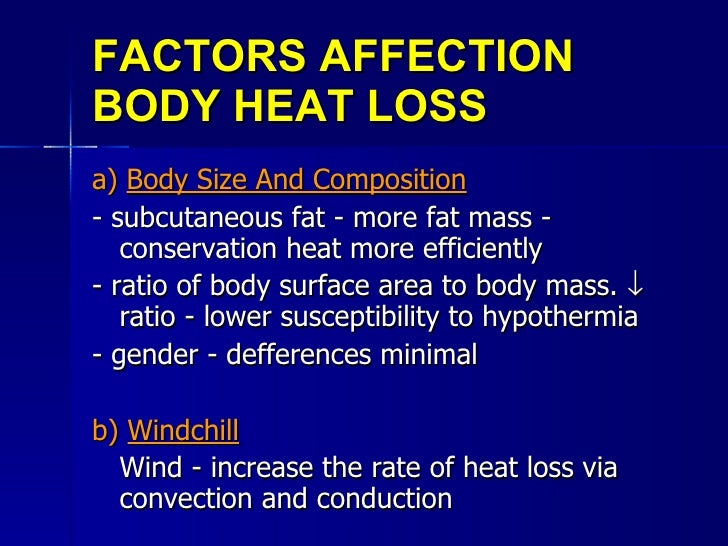 FACTORS AFFECTION BODY HEAT LOSS

a) Body Size And Composition

- subcutaneous fat - more fat mass - conservation heat more efficiently

- ratio of body surface area to body mass. $\downarrow$ ratio - lower susceptibility to hypothermia

- gender - defferences minimal

b) Windchill

Wind - increase the rate of heat loss via convection and conduction